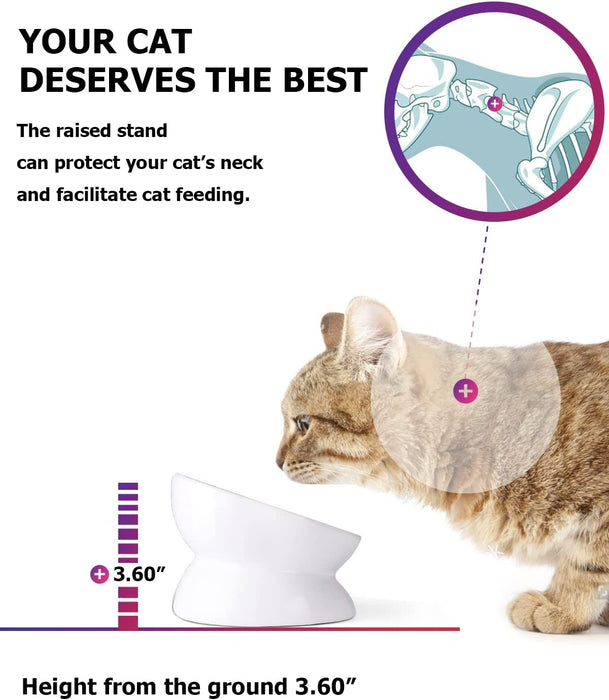 YOUR CAT DESERVES THE BEST

The raised stand can protect your cat's neck and facilitate cat feeding.

3.60"

Height from the ground 3.60"